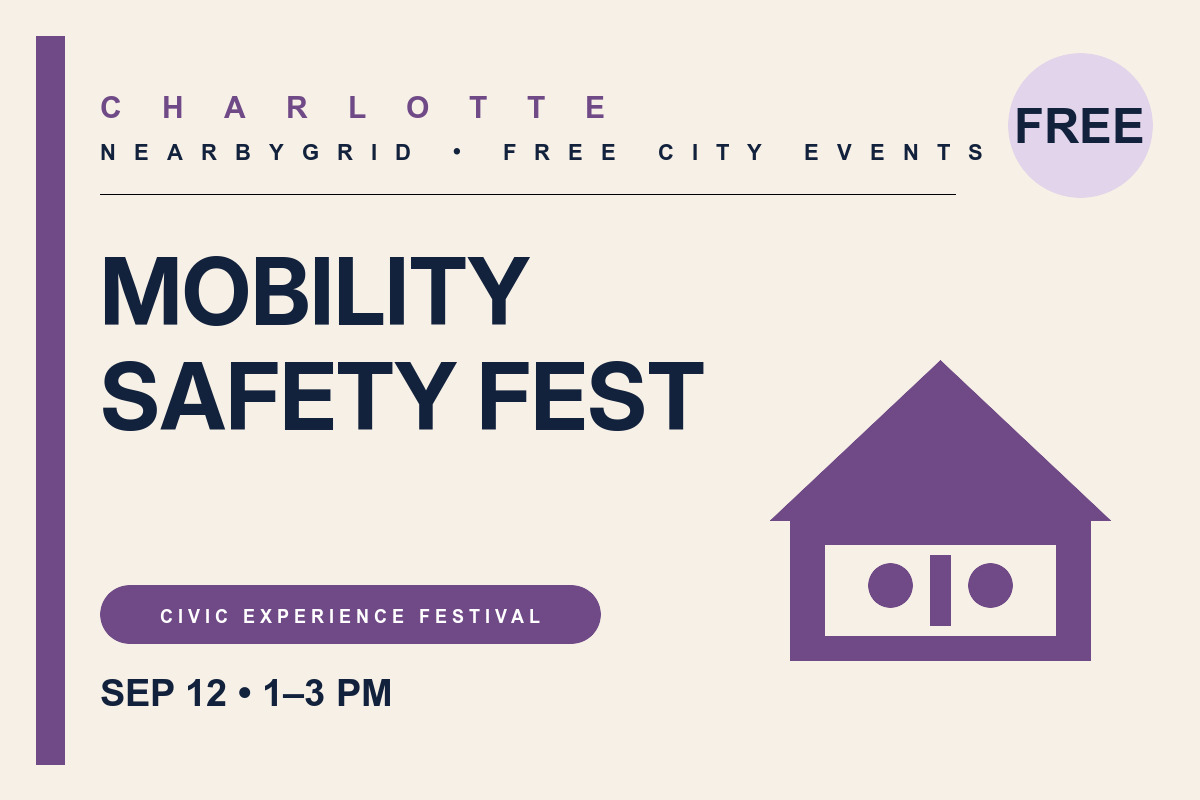 CHARLOTTE
NEARBYGRID • FREE CITY EVENTS

FREE

MOBILITY SAFETY FEST

CIVIC EXPERIENCE FESTIVAL

SEP 12 • 1–3 PM